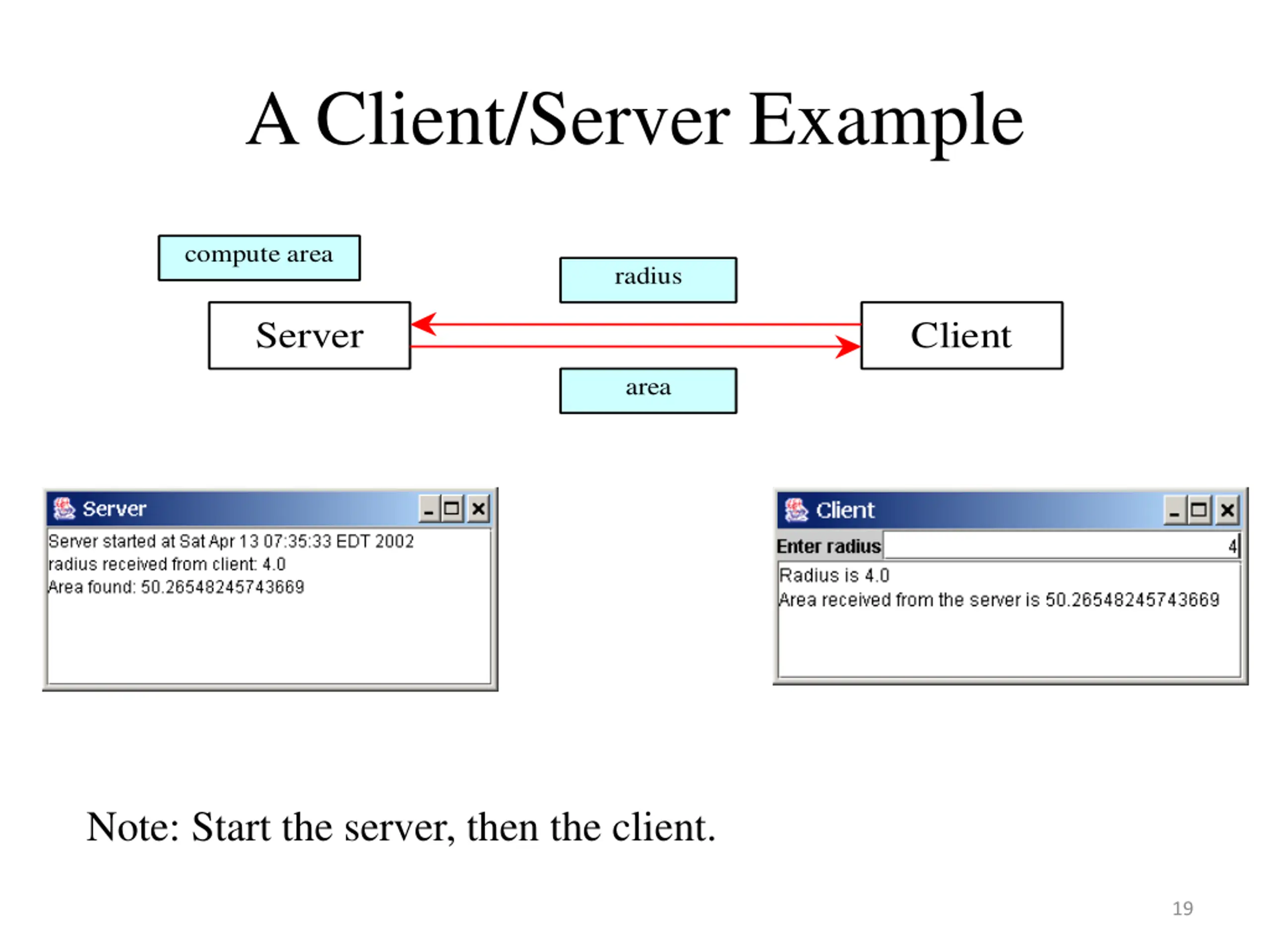 A Client/Server Example

compute area

radius

Server

Client

area

Server

Server started at Sat Apr 13 07:35:33 EDT 2002
radius received from client: 4.0
Area found: 50.26548245743669

Client

Enter radius 4

Radius is 4.0
Area received from the server is 50.26548245743669

Note: Start the server, then the client.

19